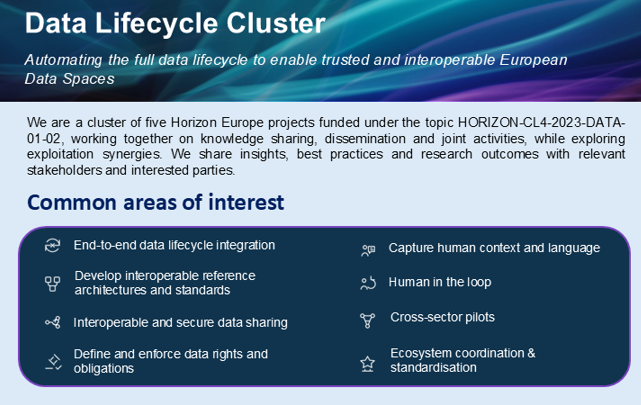 Data Lifecycle Cluster

Automating the full data lifecycle to enable trusted and interoperable European Data Spaces

We are a cluster of five Horizon Europe projects funded under the topic HORIZON-CL4-2023-DATA-01-02, working together on knowledge sharing, dissemination and joint activities, while exploring exploitation synergies. We share insights, best practices and research outcomes with relevant stakeholders and interested parties.

Common areas of interest

End-to-end data lifecycle integration

Develop interoperable reference architectures and standards

Interoperable and secure data sharing

Define and enforce data rights and obligations

Capture human context and language

Human in the loop

Cross-sector pilots

Ecosystem coordination & standardisation